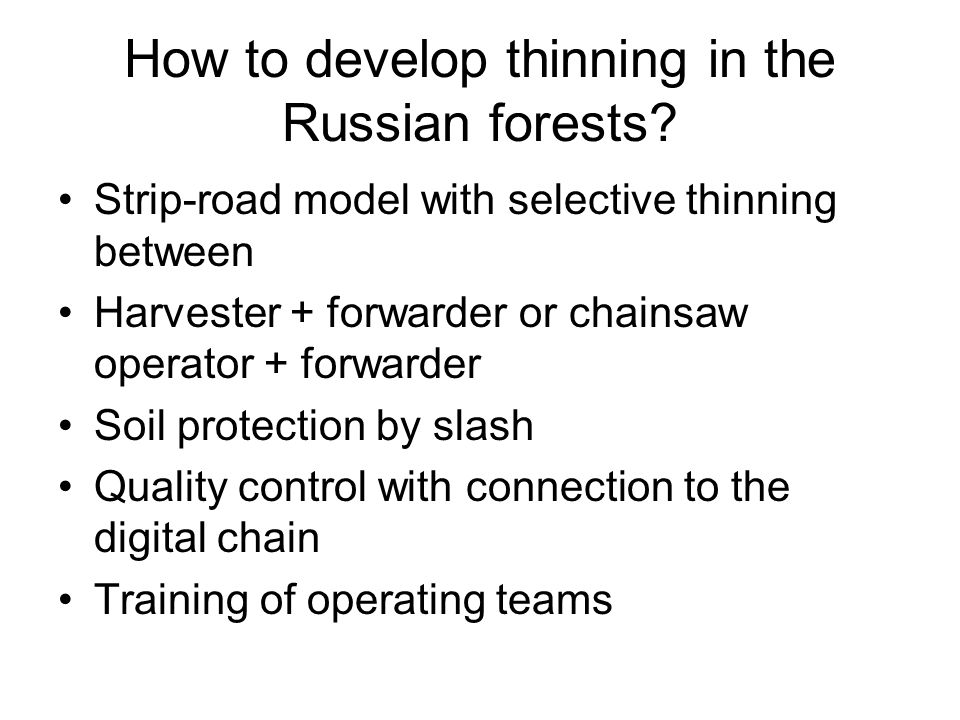 How to develop thinning in the Russian forests?

• Strip-road model with selective thinning between
• Harvester + forwarder or chainsaw operator + forwarder
• Soil protection by slash
• Quality control with connection to the digital chain
• Training of operating teams